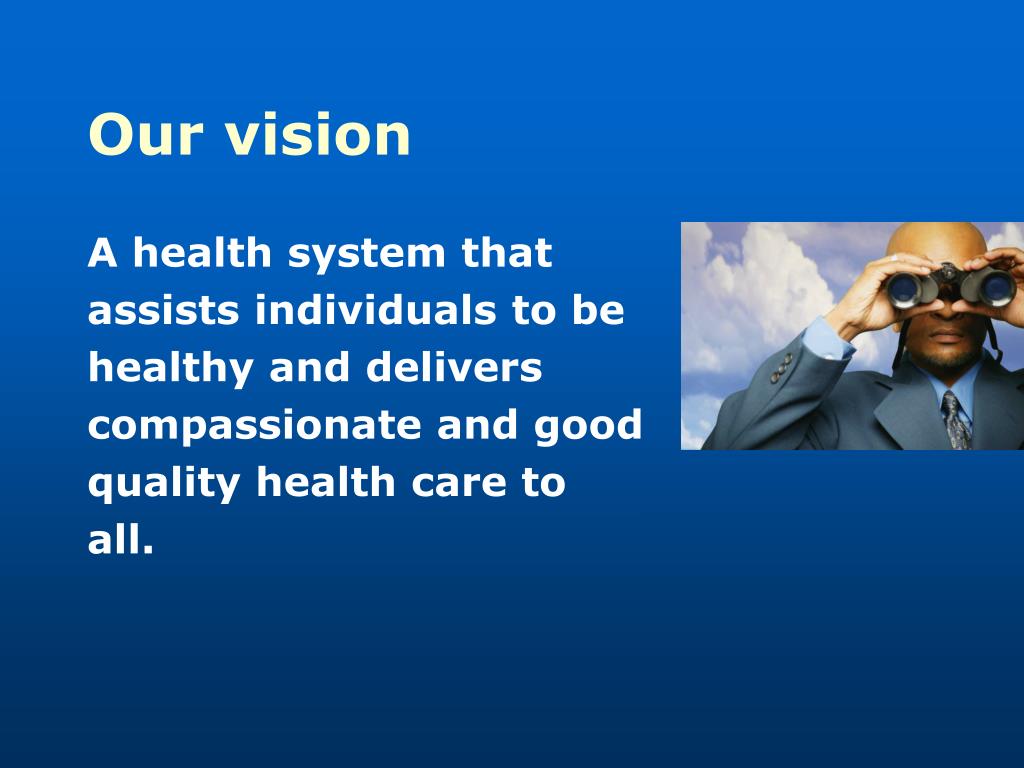 Our vision

A health system that assists individuals to be healthy and delivers compassionate and good quality health care to all.